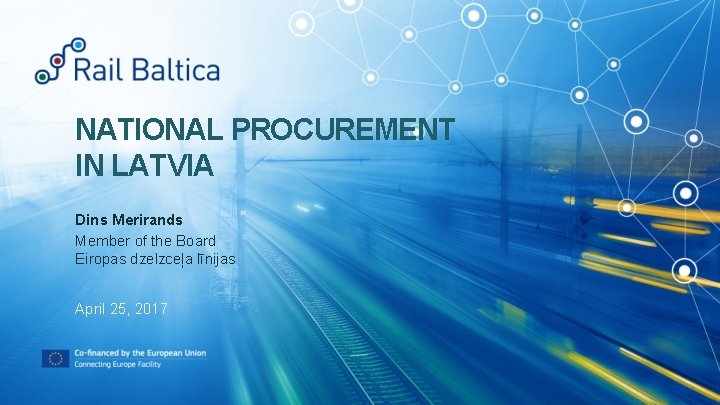 Rail Baltica

NATIONAL PROCUREMENT IN LATVIA

Dins Merirands
Member of the Board
Eiropas dzelzceļa līnijas

April 25, 2017

Co-financed by the European Union
Connecting Europe Facility